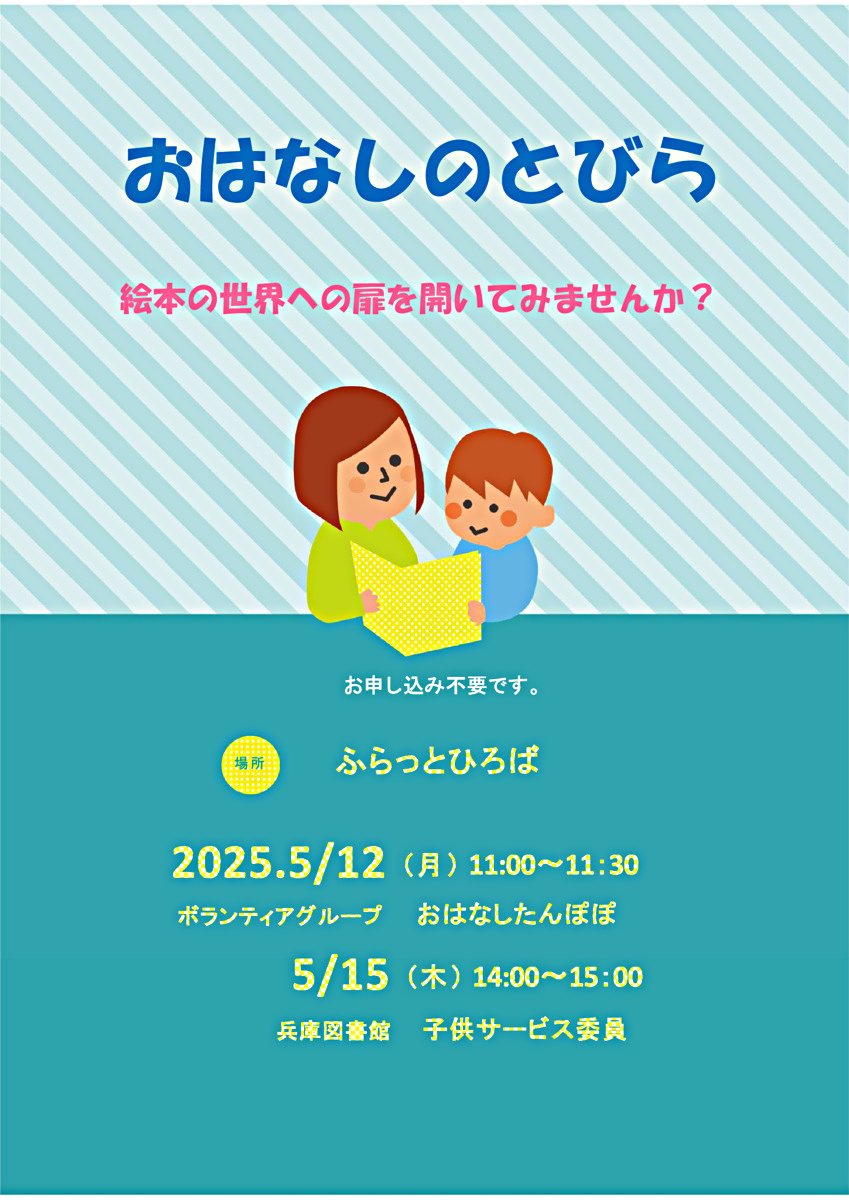 おはなしのとびら

絵本の世界への扉を開いてみませんか？

お申し込み不要です。

場所　ふらっとひろば

2025.5/12（月）11:00〜11:30
ボランティアグループ　おはなしたんぽぽ

5/15（木）14:00〜15:00
兵庫図書館　子供サービス委員